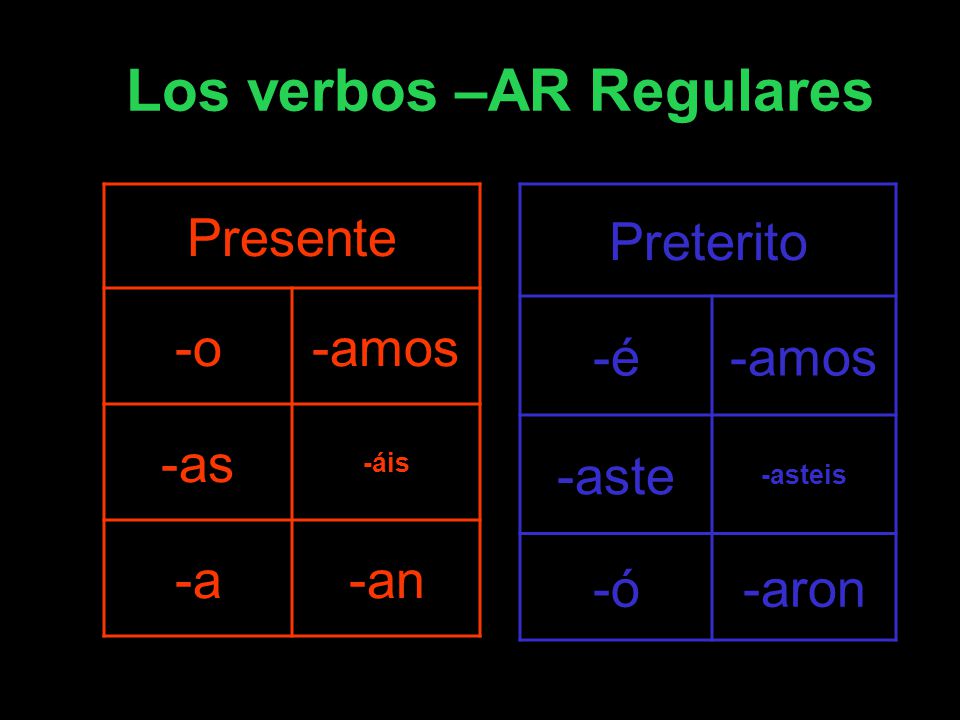 Los verbos –AR Regulares

| Presente | |
|---|---|
| -o | -amos |
| -as | -áis |
| -a | -an |

| Preterito | |
|---|---|
| -é | -amos |
| -aste | -asteis |
| -ó | -aron |